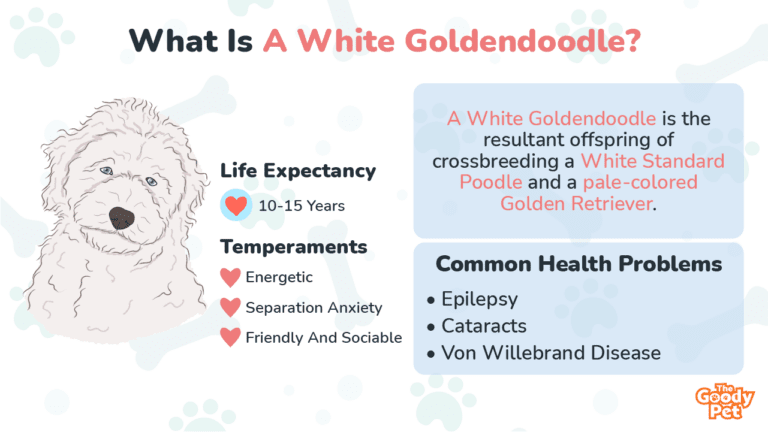 What Is A White Goldendoodle?

Life Expectancy

10-15 Years

Temperaments

Energetic

Separation Anxiety

Friendly And Sociable

A White Goldendoodle is the resultant offspring of crossbreeding a White Standard Poodle and a pale-colored Golden Retriever.

Common Health Problems

• Epilepsy
• Cataracts
• Von Willebrand Disease

The Goody Pet